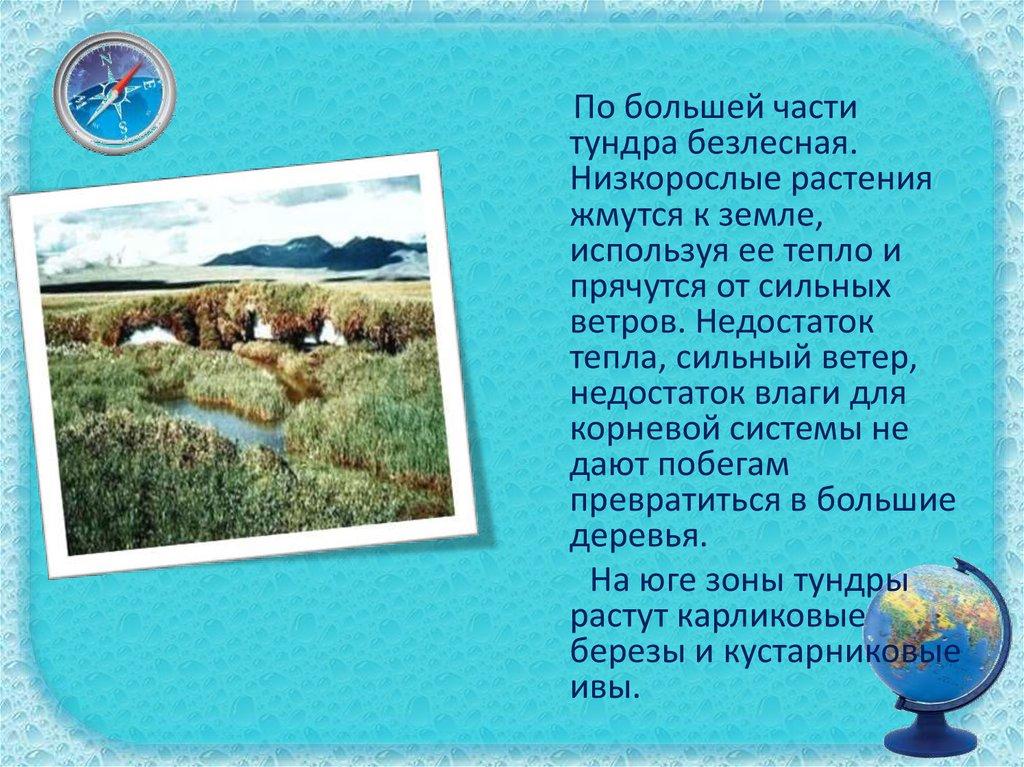 N
E
S

По большей части тундра безлесная. Низкорослые растения жмутся к земле, используя ее тепло и прячутся от сильных ветров. Недостаток тепла, сильный ветер, недостаток влаги для корневой системы не дают побегам превратиться в большие деревья.

На юге зоны тундры растут карликовые березы и кустарниковые ивы.